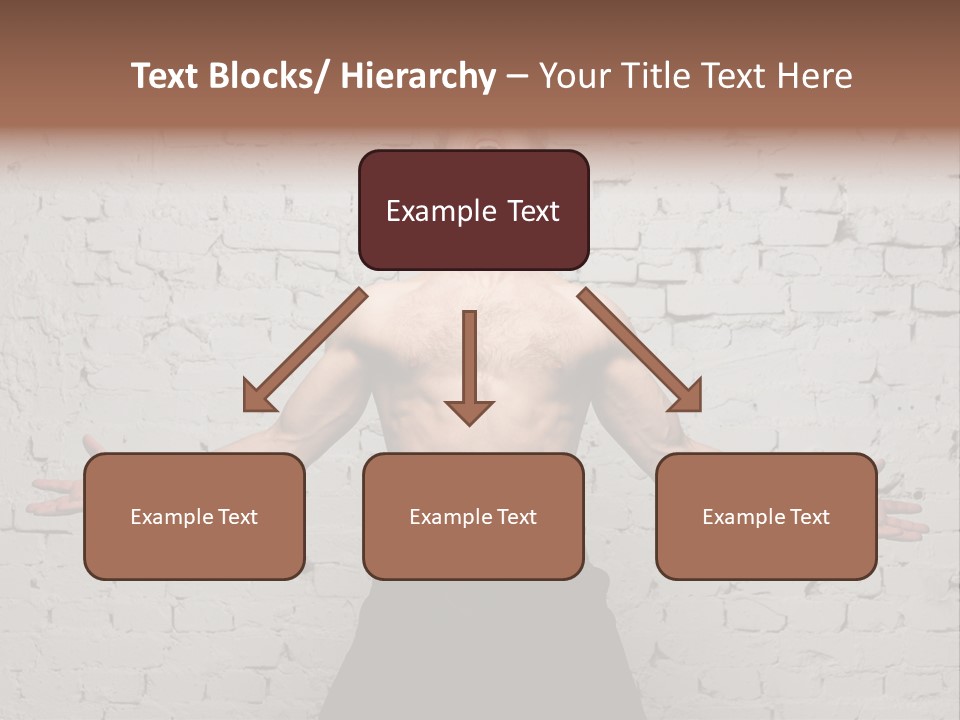 Text Blocks/ Hierarchy – Your Title Text Here

Example Text

Example Text

Example Text

Example Text